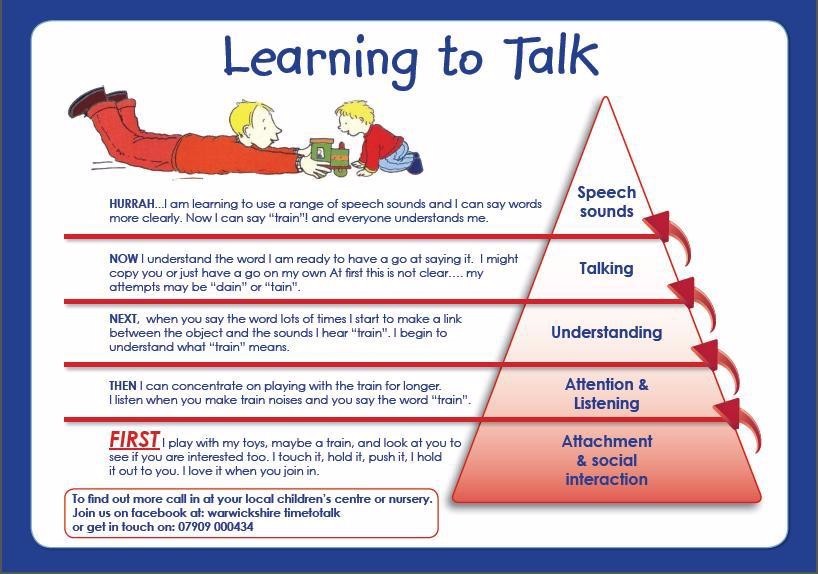 Learning to Talk

HURRAH...I am learning to use a range of speech sounds and I can say words more clearly. Now I can say "train"! and everyone understands me.

Speech sounds

NOW I understand the word I am ready to have a go at saying it. I might copy you or just have a go on my own At first this is not clear.... my attempts may be "dain" or "tain".

Talking

NEXT, when you say the word lots of times I start to make a link between the object and the sounds I hear "train". I begin to understand what "train" means.

Understanding

THEN I can concentrate on playing with the train for longer. I listen when you make train noises and you say the word "train".

Attention & Listening

FIRST I play with my toys, maybe a train, and look at you to see if you are interested too. I touch it, hold it, push it, I hold it out to you. I love it when you join in.

Attachment & social interaction

To find out more call in at your local children's centre or nursery.
Join us on facebook at: warwickshire timetotalk
or get in touch on: 07909 000434